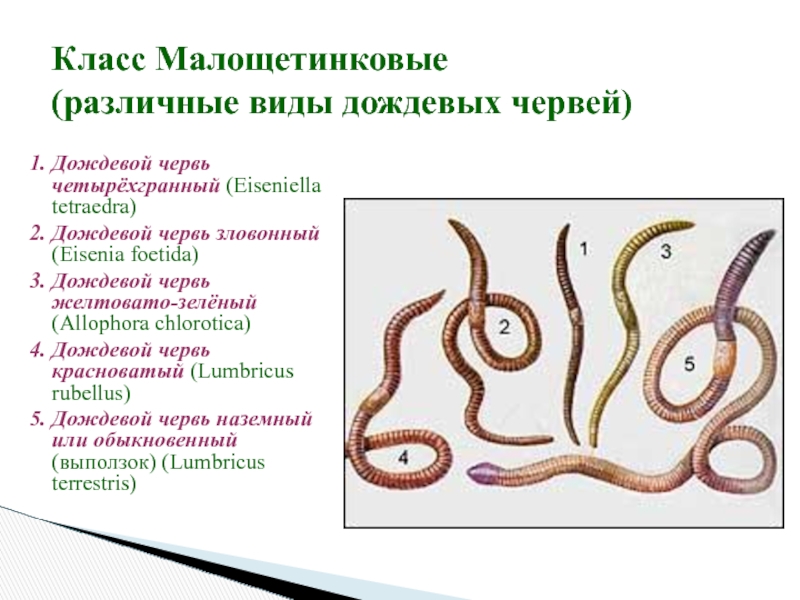 Класс Малощетинковые
(различные виды дождевых червей)

1. Дождевой червь четырёхгранный (Eiseniella tetraedra)
2. Дождевой червь зловонный (Eisenia foetida)
3. Дождевой червь желтовато-зелёный (Allophora chlorotica)
4. Дождевой червь красноватый (Lumbricus rubellus)
5. Дождевой червь наземный или обыкновенный (выползок) (Lumbricus terrestris)

1
2
3
4
5